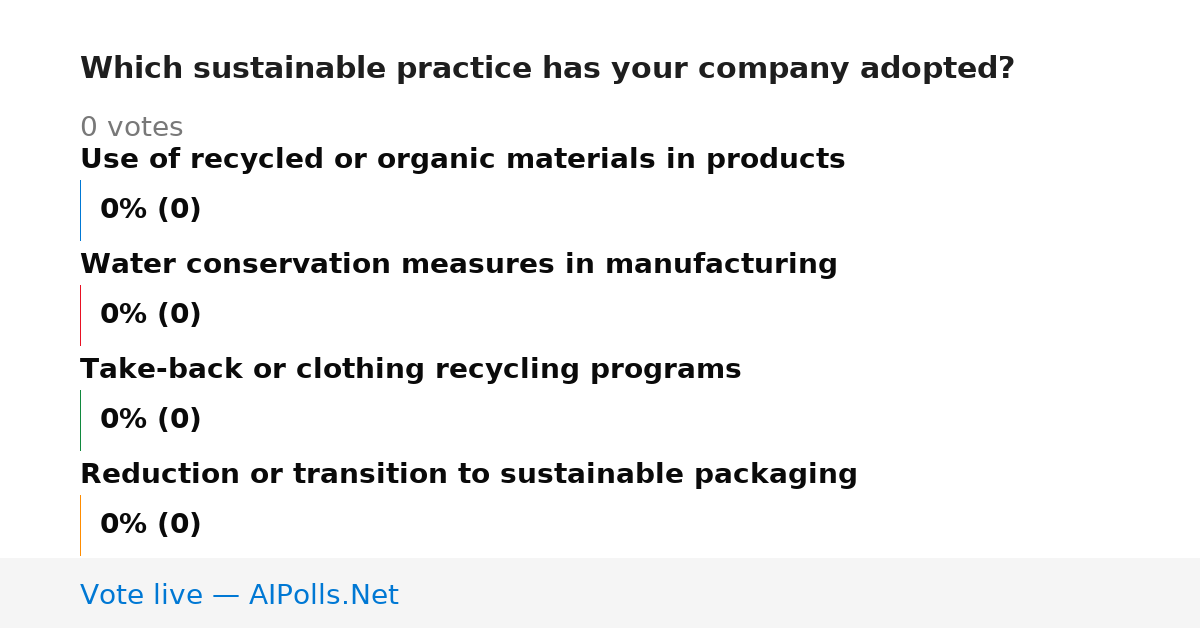 Which sustainable practice has your company adopted?

0 votes

Use of recycled or organic materials in products

0% (0)

Water conservation measures in manufacturing

0% (0)

Take-back or clothing recycling programs

0% (0)

Reduction or transition to sustainable packaging

0% (0)

Vote live — AIPolls.Net